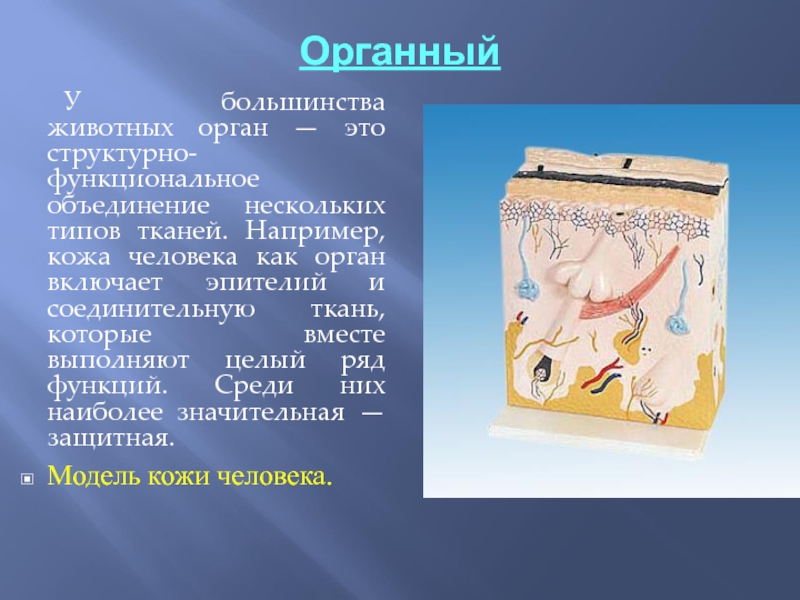 Органный

У большинства животных орган — это структурно-функциональное объединение нескольких типов тканей. Например, кожа человека как орган включает эпителий и соединительную ткань, которые вместе выполняют целый ряд функций. Среди них наиболее значительная — защитная.

Модель кожи человека.